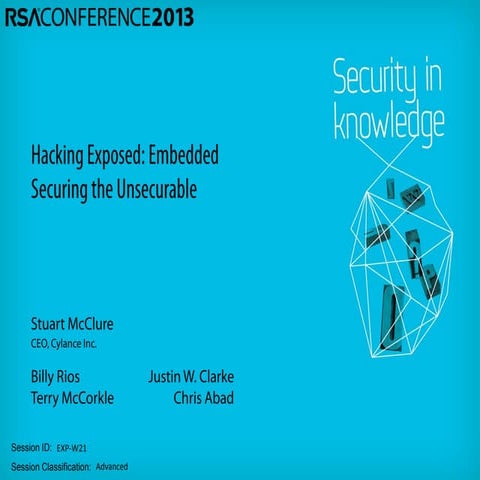 RSACONFERENCE2013

Security in knowledge

Hacking Exposed: Embedded
Securing the Unsecurable

Stuart McClure
CEO, Cylance Inc.

Billy Rios
Terry McCorkle

Justin W. Clarke
Chris Abad

Session ID: EXP-W21
Session Classification: Advanced